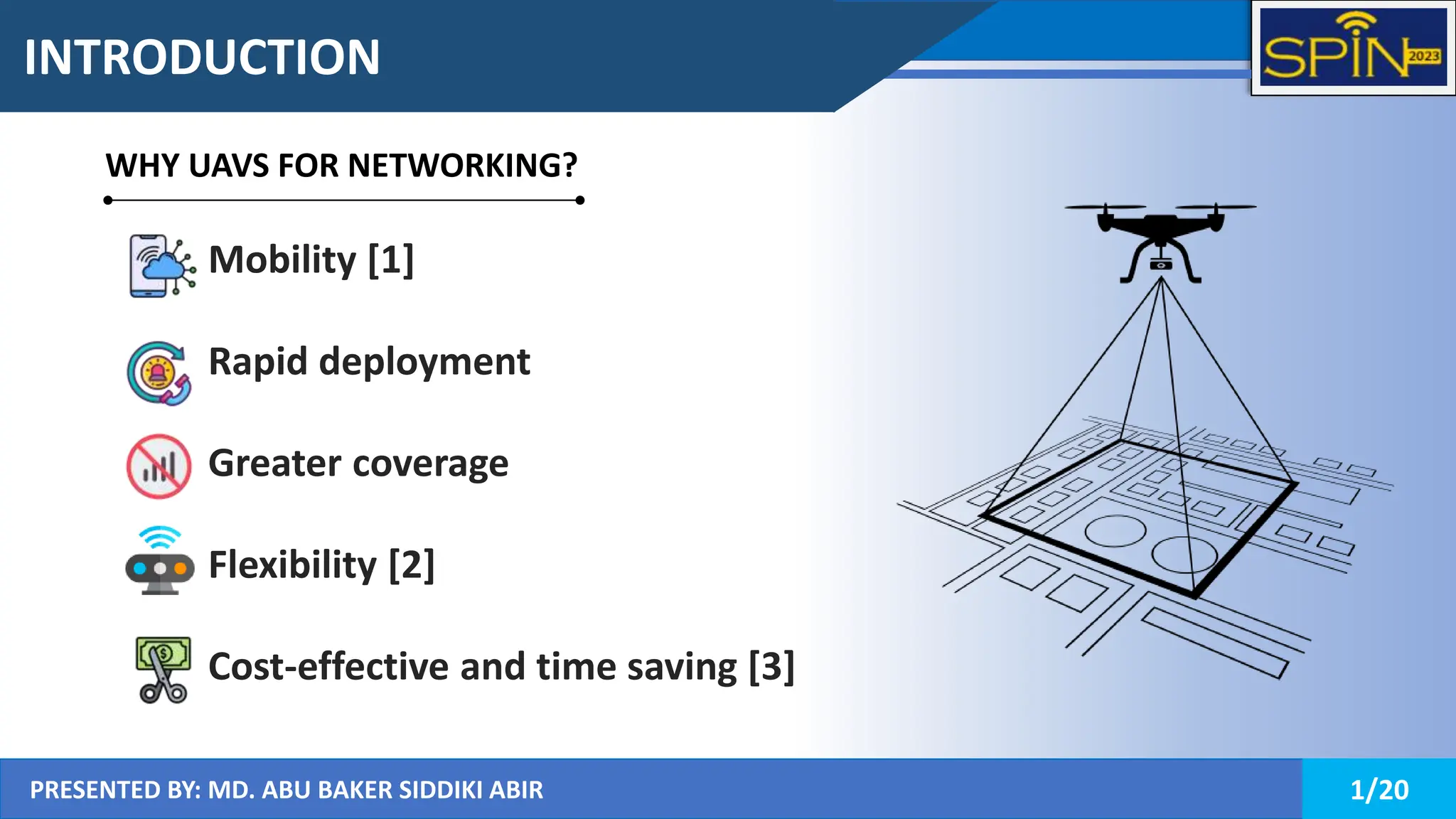 INTRODUCTION

SPIN 2023

WHY UAVS FOR NETWORKING?

Mobility [1]

Rapid deployment

Greater coverage

Flexibility [2]

Cost-effective and time saving [3]

PRESENTED BY: MD. ABU BAKER SIDDIKI ABIR

1/20